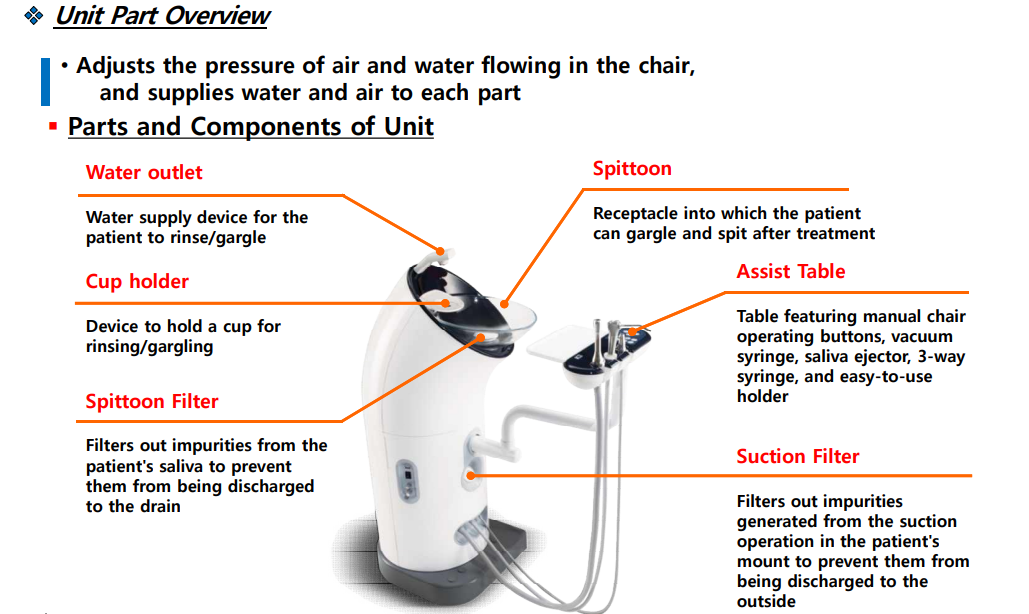 ❖ Unit Part Overview

• Adjusts the pressure of air and water flowing in the chair, and supplies water and air to each part

▪ Parts and Components of Unit

Water outlet

Water supply device for the patient to rinse/gargle

Cup holder

Device to hold a cup for rinsing/gargling

Spittoon Filter

Filters out impurities from the patient's saliva to prevent them from being discharged to the drain

Spittoon

Receptacle into which the patient can gargle and spit after treatment

Assist Table

Table featuring manual chair operating buttons, vacuum syringe, saliva ejector, 3-way syringe, and easy-to-use holder

Suction Filter

Filters out impurities generated from the suction operation in the patient's mount to prevent them from being discharged to the outside